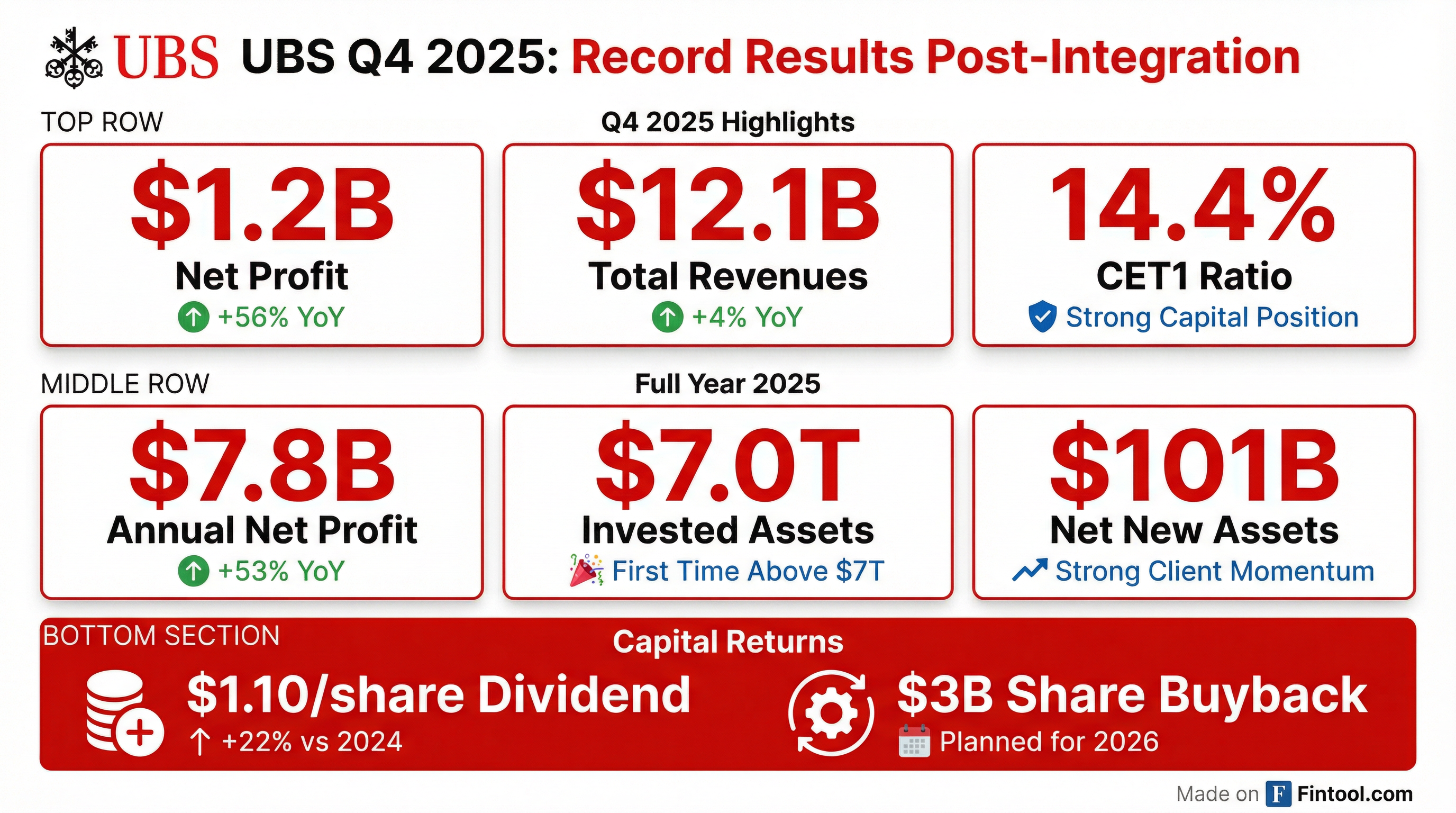 UBS UBS Q4 2025: Record Results Post-Integration

TOP ROW

Q4 2025 Highlights

$1.2B
Net Profit
+56% YoY

$12.1B
Total Revenues
+4% YoY

14.4%
CET1 Ratio
Strong Capital Position

MIDDLE ROW

Full Year 2025

$7.8B
Annual Net Profit
+53% YoY

$7.0T
Invested Assets
First Time Above $7T

$101B
Net New Assets
Strong Client Momentum

BOTTOM SECTION

Capital Returns

$1.10/share Dividend
↑ +22% vs 2024

$3B Share Buyback
Planned for 2026

Made on F Fintool.com